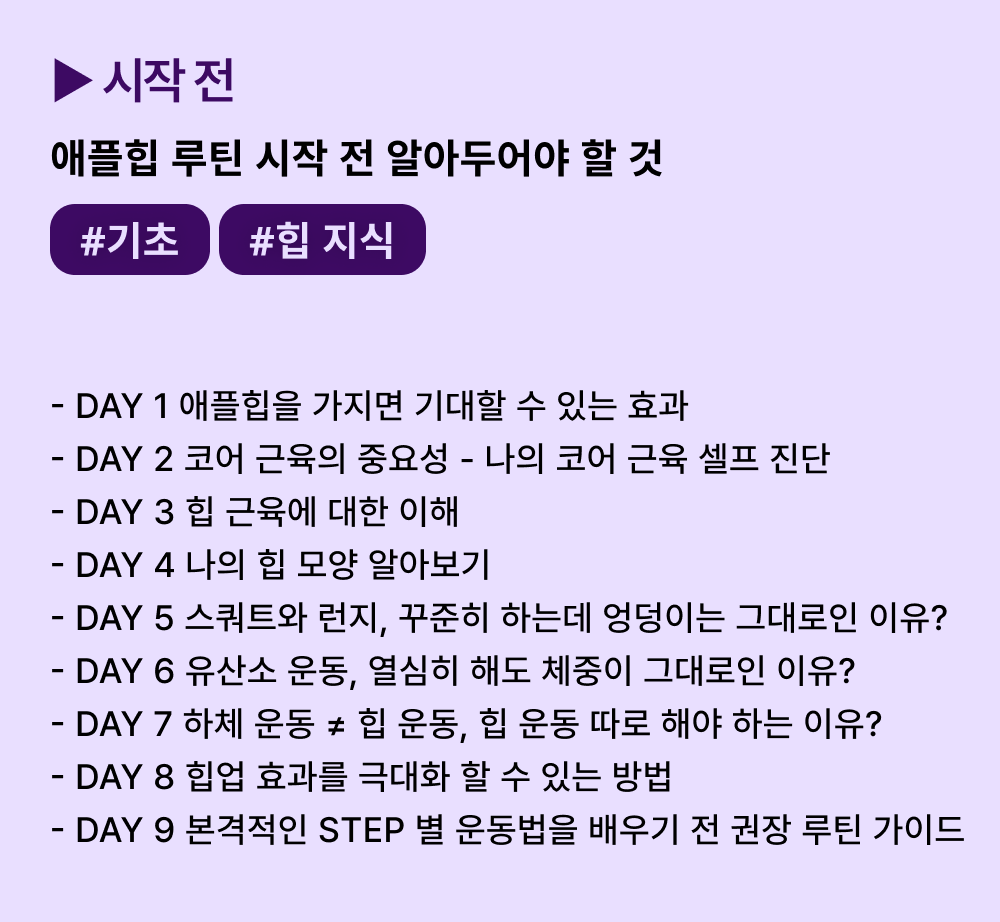 ▶ 시작 전

애플힙 루틴 시작 전 알아두어야 할 것

#기초 #힙 지식

- DAY 1 애플힙을 가지면 기대할 수 있는 효과
- DAY 2 코어 근육의 중요성 - 나의 코어 근육 셀프 진단
- DAY 3 힙 근육에 대한 이해
- DAY 4 나의 힙 모양 알아보기
- DAY 5 스쿼트와 런지, 꾸준히 하는데 엉덩이는 그대로인 이유?
- DAY 6 유산소 운동, 열심히 해도 체중이 그대로인 이유?
- DAY 7 하체 운동 ≠ 힙 운동, 힙 운동 따로 해야 하는 이유?
- DAY 8 힙업 효과를 극대화 할 수 있는 방법
- DAY 9 본격적인 STEP 별 운동법을 배우기 전 권장 루틴 가이드